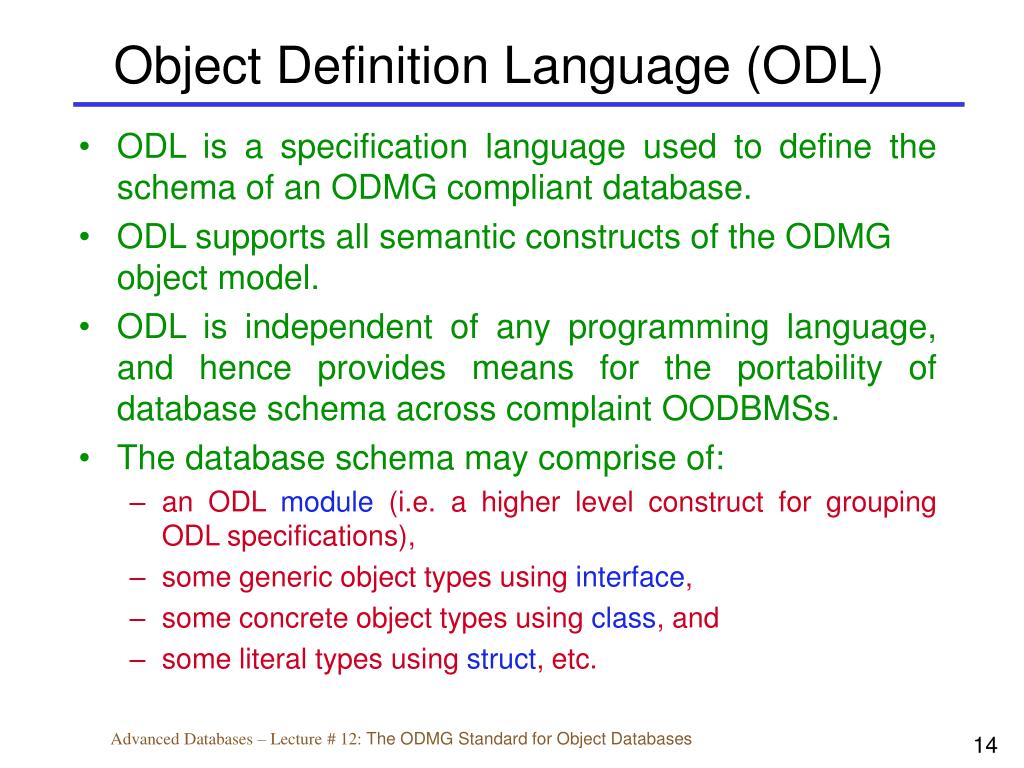 Object Definition Language (ODL)

• ODL is a specification language used to define the schema of an ODMG compliant database.

• ODL supports all semantic constructs of the ODMG object model.

• ODL is independent of any programming language, and hence provides means for the portability of database schema across complaint OODBMSs.

• The database schema may comprise of:

– an ODL module (i.e. a higher level construct for grouping ODL specifications),

– some generic object types using interface,

– some concrete object types using class, and

– some literal types using struct, etc.

Advanced Databases – Lecture # 12: The ODMG Standard for Object Databases

14